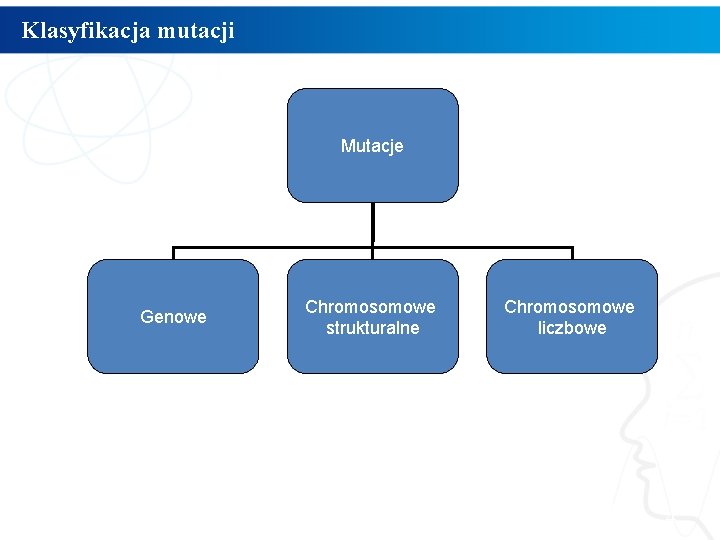 Klasyfikacja mutacji

Mutacje

Genowe

Chromosomowe strukturalne

Chromosomowe liczbowe